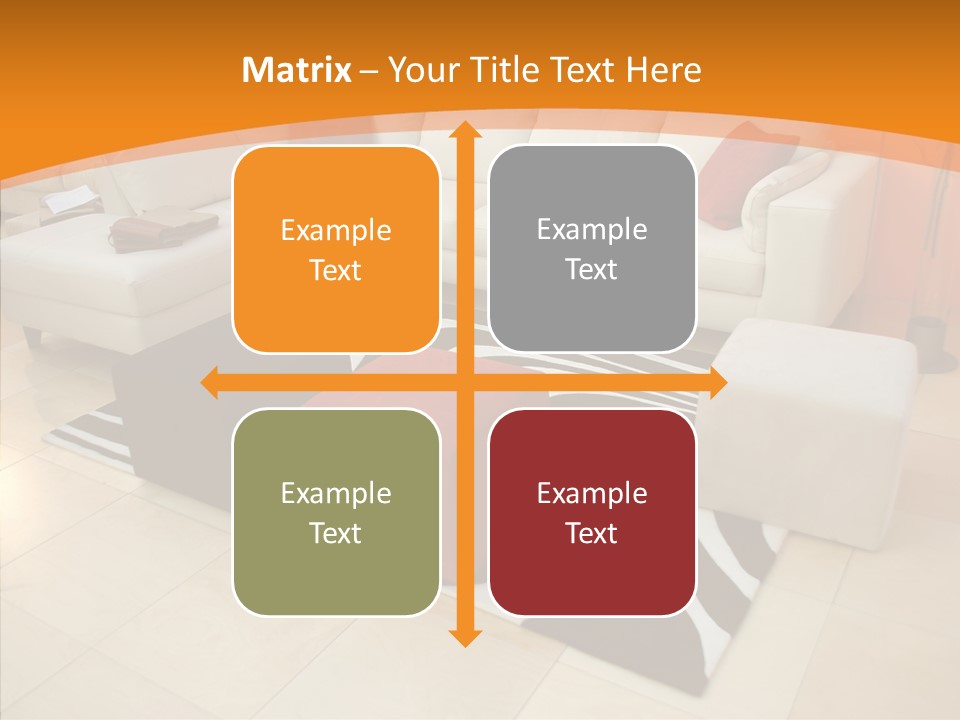 Matrix – Your Title Text Here

Example Text

Example Text

Example Text

Example Text